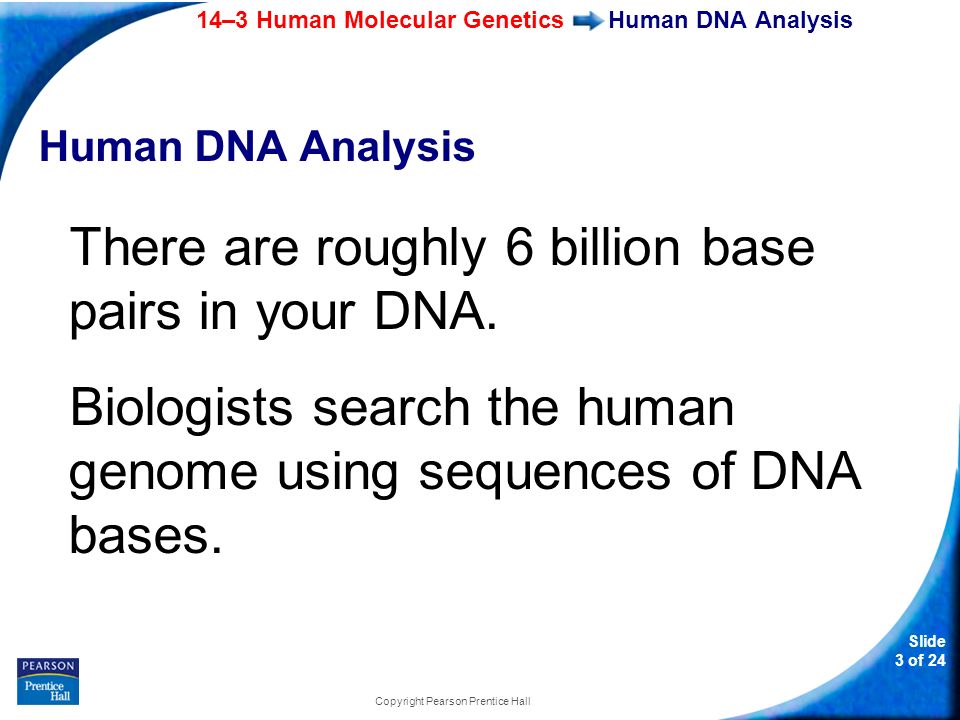 14–3 Human Molecular Genetics Human DNA Analysis

Human DNA Analysis

There are roughly 6 billion base pairs in your DNA.

Biologists search the human genome using sequences of DNA bases.

PEARSON
Prentice Hall

Copyright Pearson Prentice Hall

Slide
3 of 24